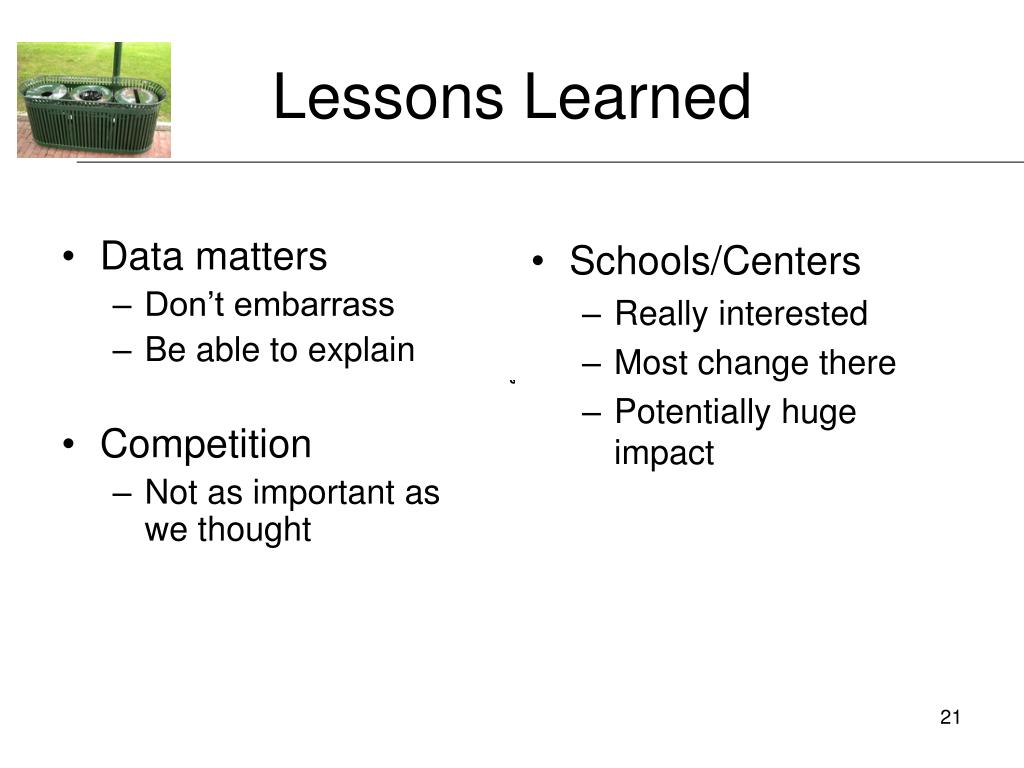 Lessons Learned

• Data matters
– Don’t embarrass
– Be able to explain

• Competition
– Not as important as we thought

• Schools/Centers
– Really interested
– Most change there
– Potentially huge impact

21